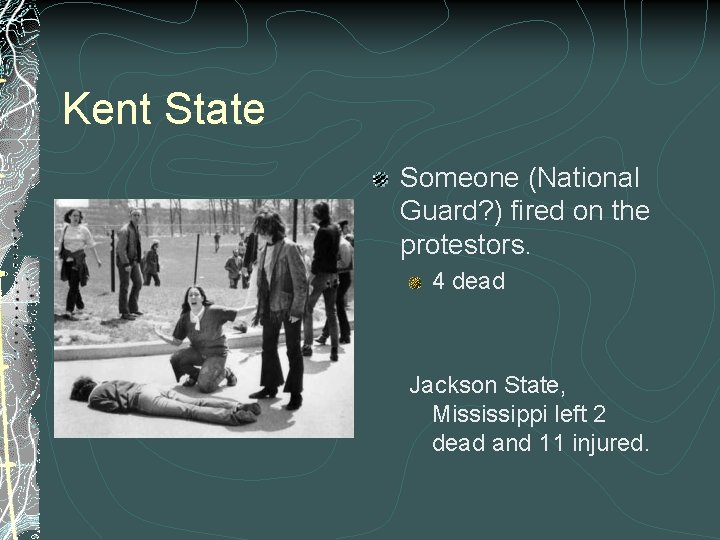 Kent State

Someone (National Guard?) fired on the protestors.

4 dead

Jackson State, Mississippi left 2 dead and 11 injured.